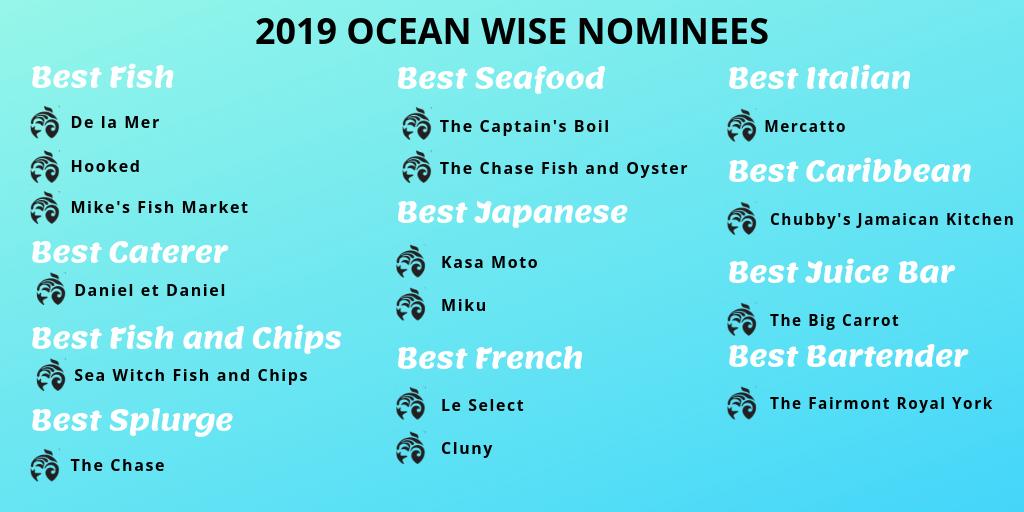 2019 OCEAN WISE NOMINEES

Best Fish

De la Mer

Hooked

Mike's Fish Market

Best Caterer

Daniel et Daniel

Best Fish and Chips

Sea Witch Fish and Chips

Best Splurge

The Chase

Best Seafood

The Captain's Boil

The Chase Fish and Oyster

Best Japanese

Kasa Moto

Miku

Best French

Le Select

Cluny

Best Italian

Mercatto

Best Caribbean

Chubby's Jamaican Kitchen

Best Juice Bar

The Big Carrot

Best Bartender

The Fairmont Royal York